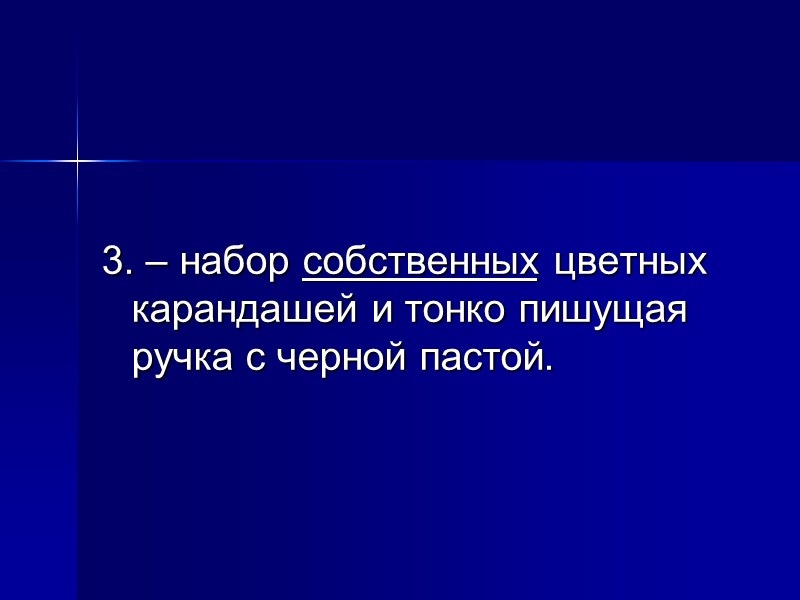 3. – набор собственных цветных карандашей и тонко пишущая ручка с черной пастой.